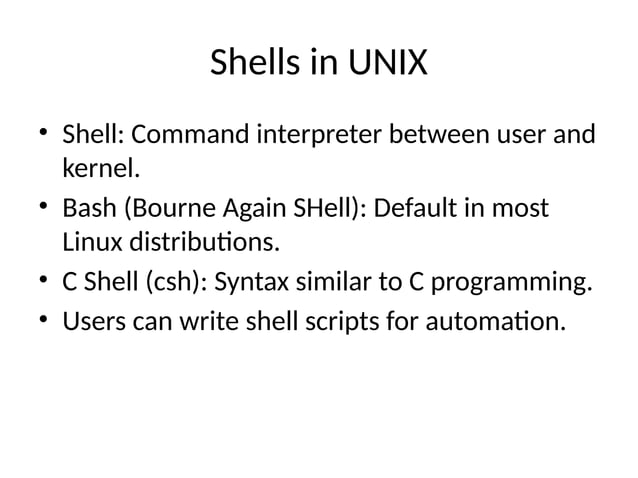 Shells in UNIX

• Shell: Command interpreter between user and kernel.
• Bash (Bourne Again SHell): Default in most Linux distributions.
• C Shell (csh): Syntax similar to C programming.
• Users can write shell scripts for automation.